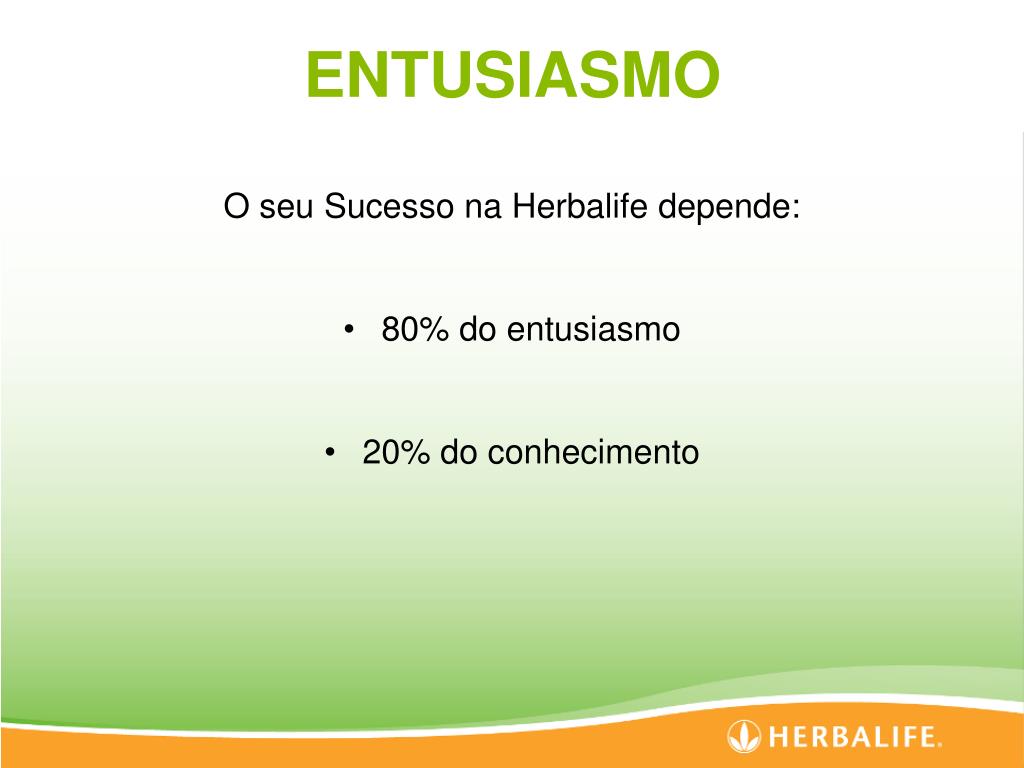 ENTUSIASMO

O seu Sucesso na Herbalife depende:

• 80% do entusiasmo

• 20% do conhecimento

HERBALIFE.